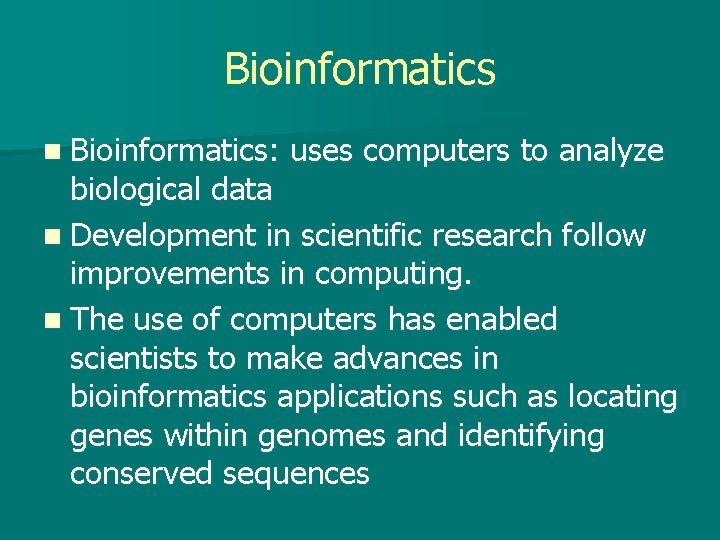 Bioinformatics

- Bioinformatics: uses computers to analyze biological data
- Development in scientific research follow improvements in computing.
- The use of computers has enabled scientists to make advances in bioinformatics applications such as locating genes within genomes and identifying conserved sequences